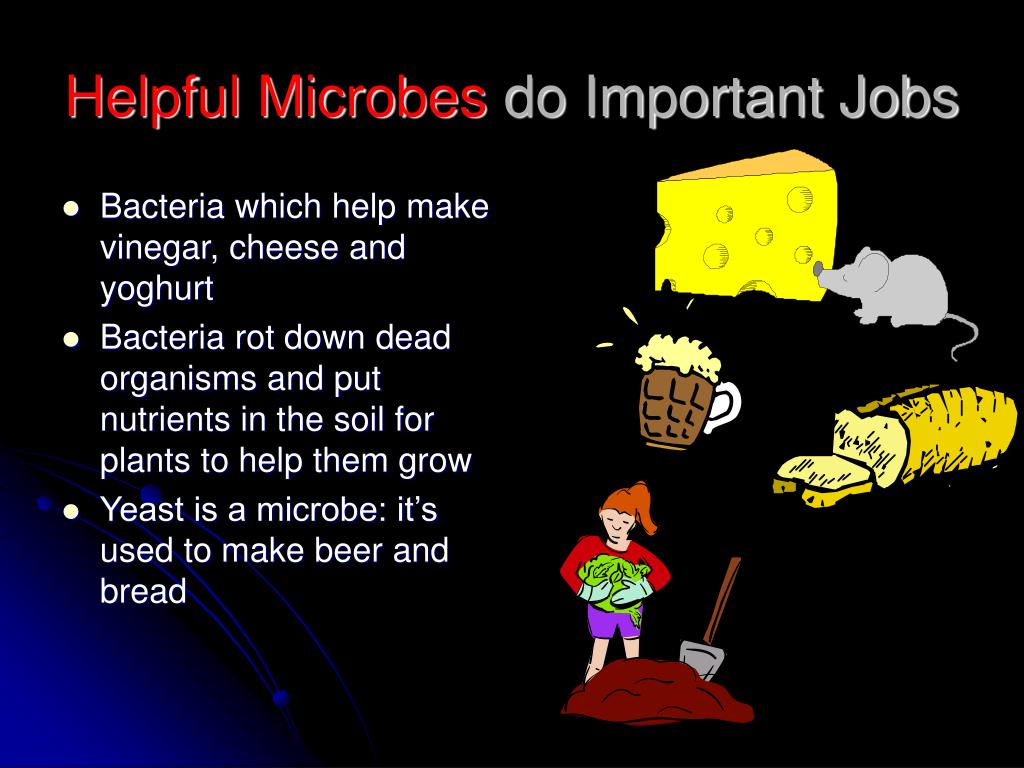 Helpful Microbes do Important Jobs

- Bacteria which help make vinegar, cheese and yoghurt
- Bacteria rot down dead organisms and put nutrients in the soil for plants to help them grow
- Yeast is a microbe: it's used to make beer and bread